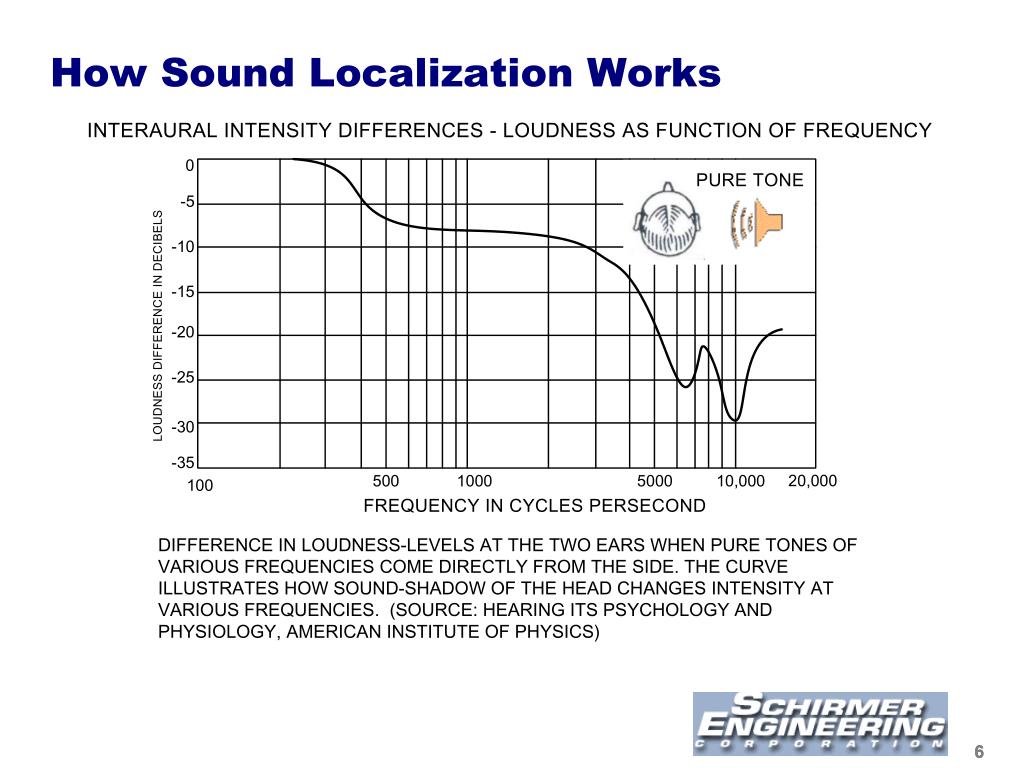 How Sound Localization Works

INTERAURAL INTENSITY DIFFERENCES - LOUDNESS AS FUNCTION OF FREQUENCY

PURE TONE

LOUDNESS DIFFERENCE IN DECIBELS

0
-5
-10
-15
-20
-25
-30
-35

100
500
1000
5000
10,000
20,000

FREQUENCY IN CYCLES PERSECOND

DIFFERENCE IN LOUDNESS-LEVELS AT THE TWO EARS WHEN PURE TONES OF VARIOUS FREQUENCIES COME DIRECTLY FROM THE SIDE. THE CURVE ILLUSTRATES HOW SOUND-SHADOW OF THE HEAD CHANGES INTENSITY AT VARIOUS FREQUENCIES. (SOURCE: HEARING ITS PSYCHOLOGY AND PHYSIOLOGY, AMERICAN INSTITUTE OF PHYSICS)

SCHIRMER ENGINEERING CORPORATION

6